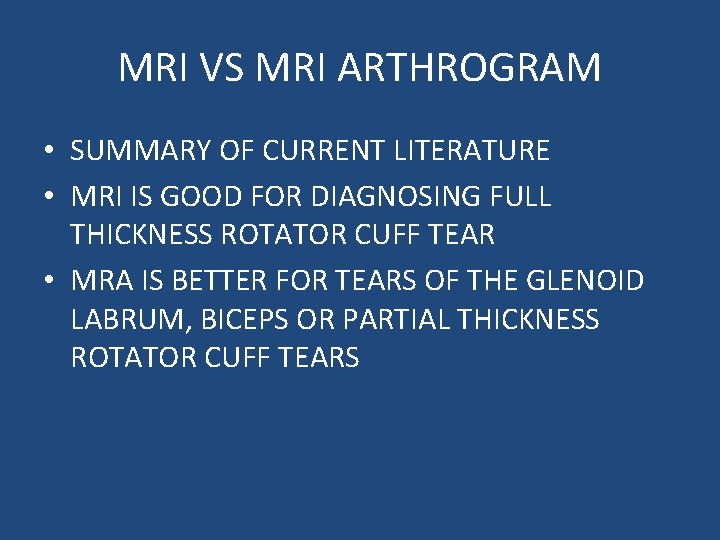 MRI VS MRI ARTHROGRAM

• SUMMARY OF CURRENT LITERATURE
• MRI IS GOOD FOR DIAGNOSING FULL THICKNESS ROTATOR CUFF TEAR
• MRA IS BETTER FOR TEARS OF THE GLENOID LABRUM, BICEPS OR PARTIAL THICKNESS ROTATOR CUFF TEARS